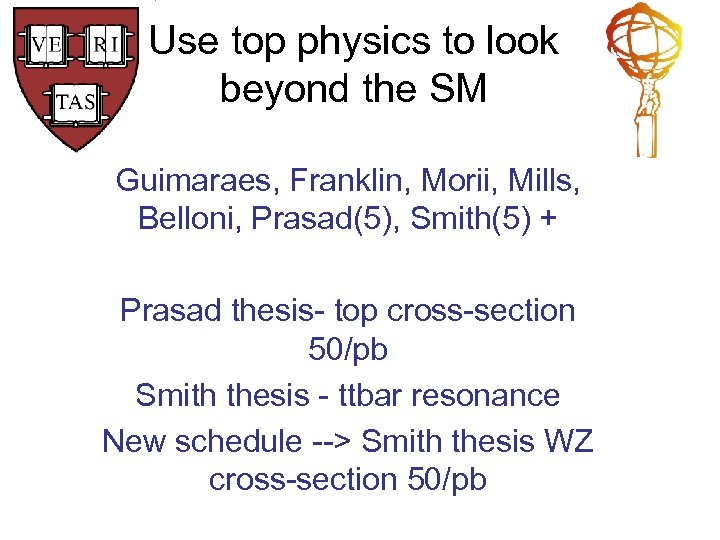 VE RI TAS

Use top physics to look beyond the SM

Guimaraes, Franklin, Morii, Mills, Belloni, Prasad(5), Smith(5) +

Prasad thesis- top cross-section 50/pb

Smith thesis - ttbar resonance

New schedule --> Smith thesis WZ cross-section 50/pb